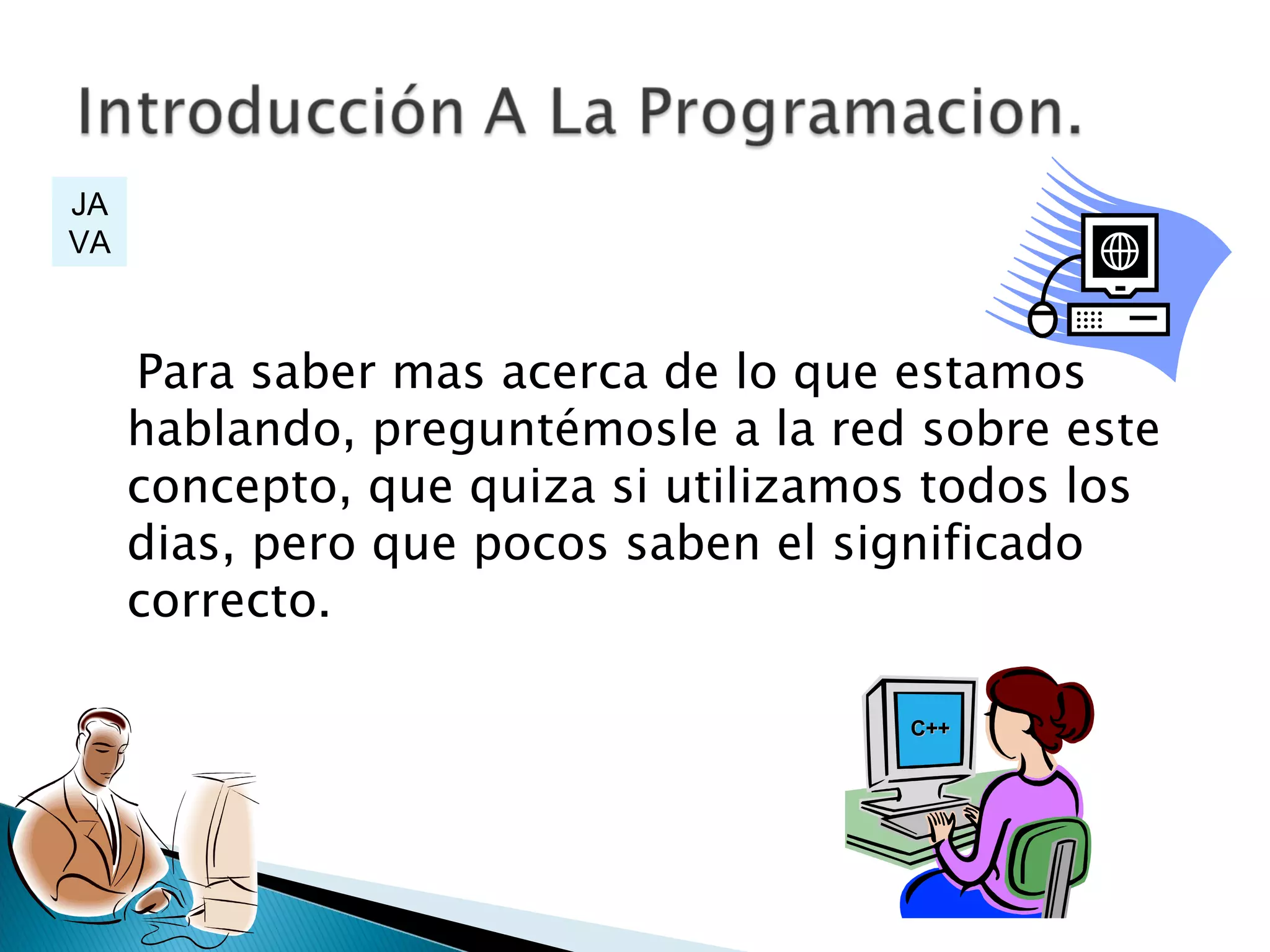 Introducción A La Programacion.

JA
VA

Para saber mas acerca de lo que estamos hablando, preguntémosle a la red sobre este concepto, que quiza si utilizamos todos los dias, pero que pocos saben el significado correcto.

C++